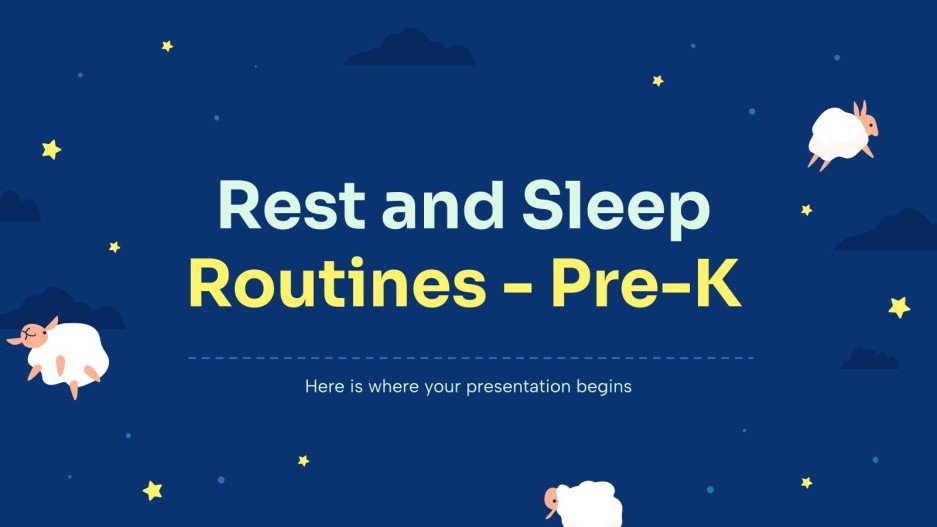 Rest and Sleep Routines - Pre-K

Here is where your presentation begins